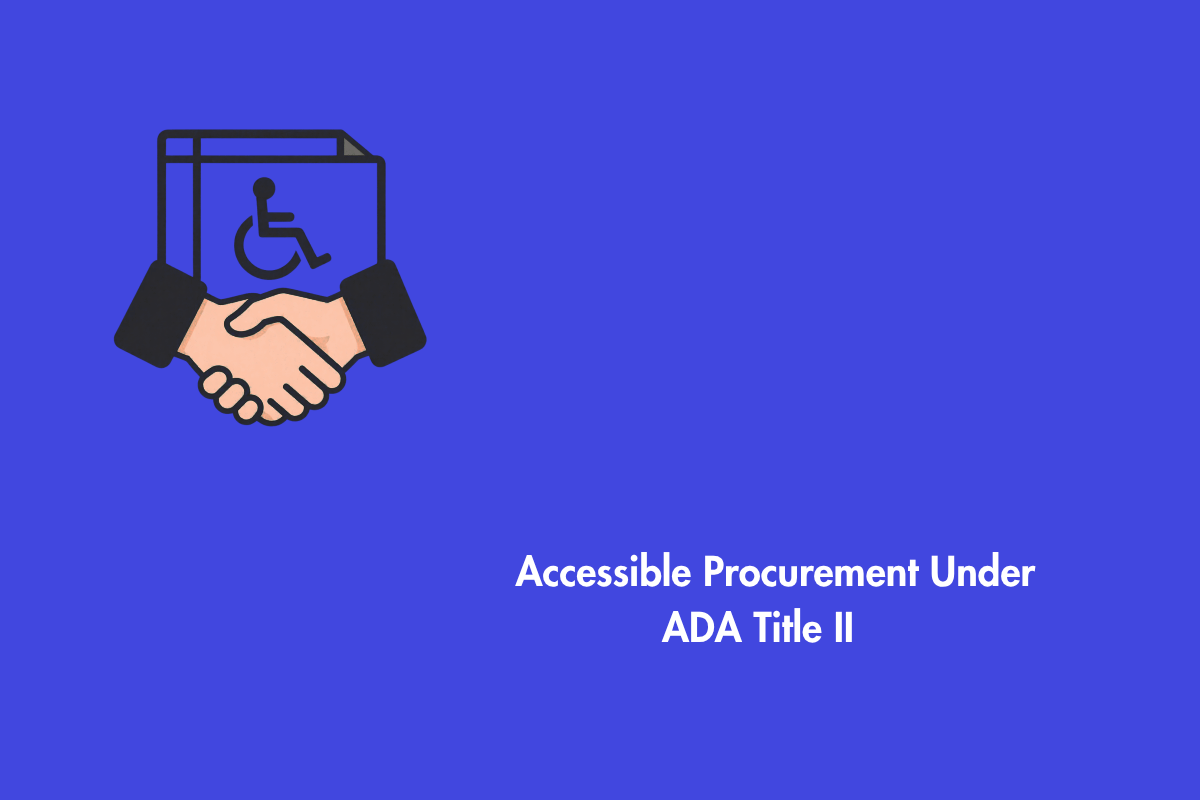 Accessible Procurement Under ADA Title II